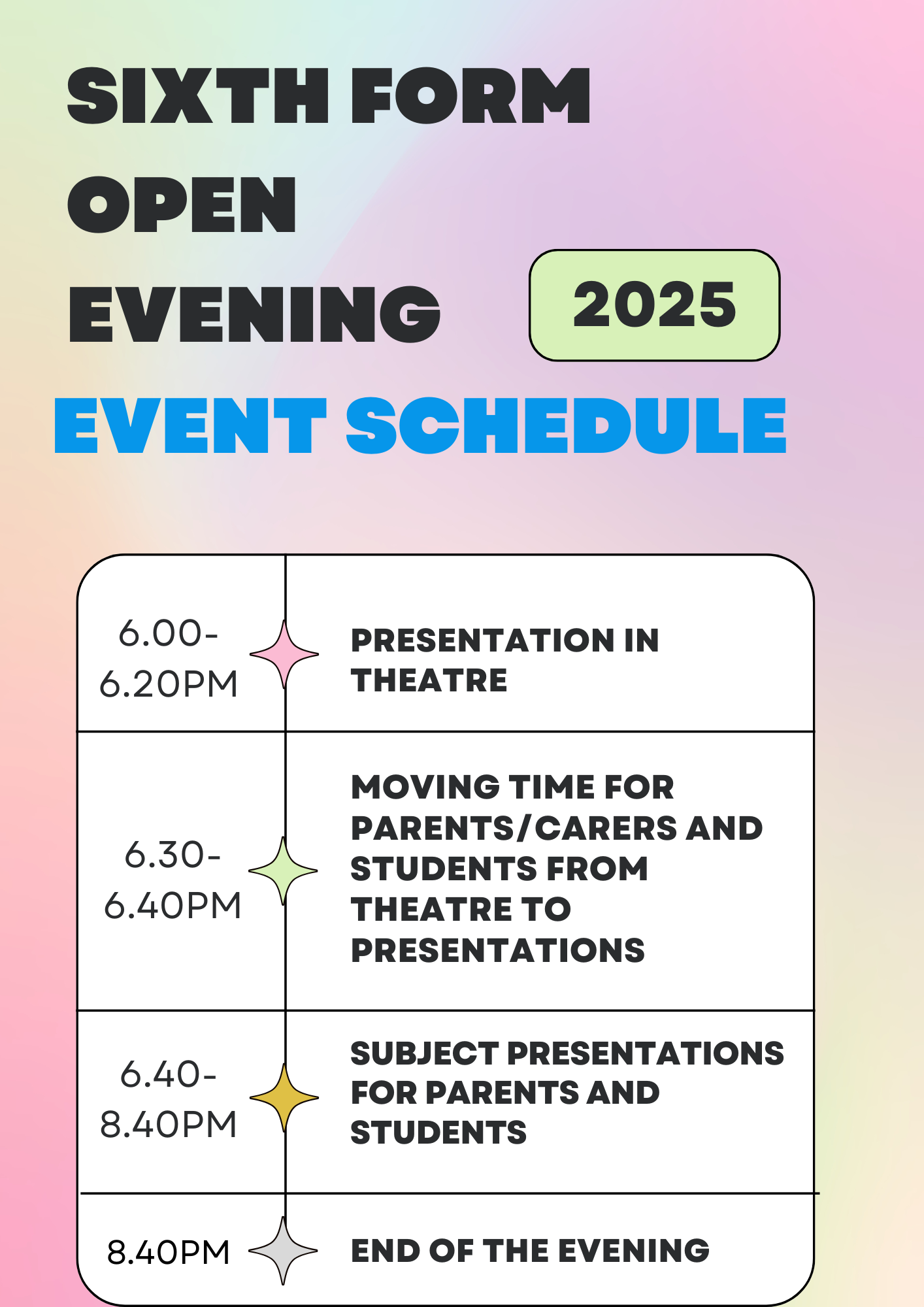 SIXTH FORM OPEN EVENING

2025

EVENT SCHEDULE

| | |
|---|---|
| 6.00-6.20PM | PRESENTATION IN THEATRE |
| 6.30-6.40PM | MOVING TIME FOR PARENTS/CARERS AND STUDENTS FROM THEATRE TO PRESENTATIONS |
| 6.40-8.40PM | SUBJECT PRESENTATIONS FOR PARENTS AND STUDENTS |
| 8.40PM | END OF THE EVENING |